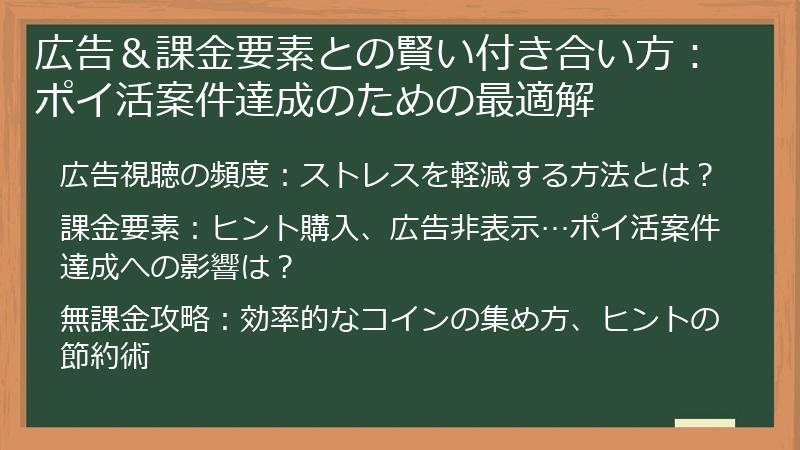 広告＆課金要素との賢い付き合い方：ポイ活案件達成のための最適解

広告視聴の頻度：ストレスを軽減する方法とは？

課金要素：ヒント購入、広告非表示…ポイ活案件達成への影響は？

無課金攻略：効率的なコインの集め方、ヒントの節約術